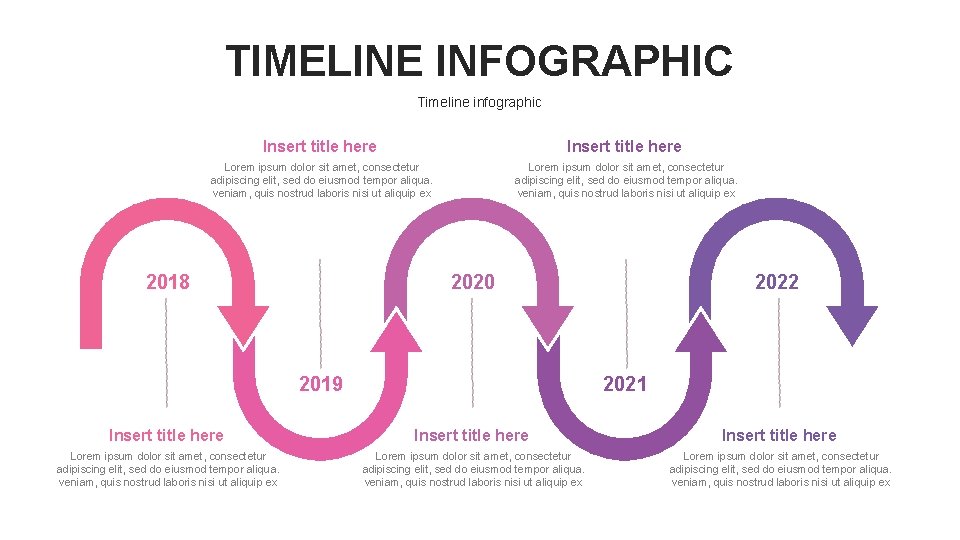 TIMELINE INFOGRAPHIC

Timeline infographic

Insert title here
Lorem ipsum dolor sit amet, consectetur adipiscing elit, sed do eiusmod tempor aliqua. veniam, quis nostrud laboris nisi ut aliquip ex

Insert title here
Lorem ipsum dolor sit amet, consectetur adipiscing elit, sed do eiusmod tempor aliqua. veniam, quis nostrud laboris nisi ut aliquip ex

2018

2020

2022

2019

2021

Insert title here
Lorem ipsum dolor sit amet, consectetur adipiscing elit, sed do eiusmod tempor aliqua. veniam, quis nostrud laboris nisi ut aliquip ex

Insert title here
Lorem ipsum dolor sit amet, consectetur adipiscing elit, sed do eiusmod tempor aliqua. veniam, quis nostrud laboris nisi ut aliquip ex

Insert title here
Lorem ipsum dolor sit amet, consectetur adipiscing elit, sed do eiusmod tempor aliqua. veniam, quis nostrud laboris nisi ut aliquip ex